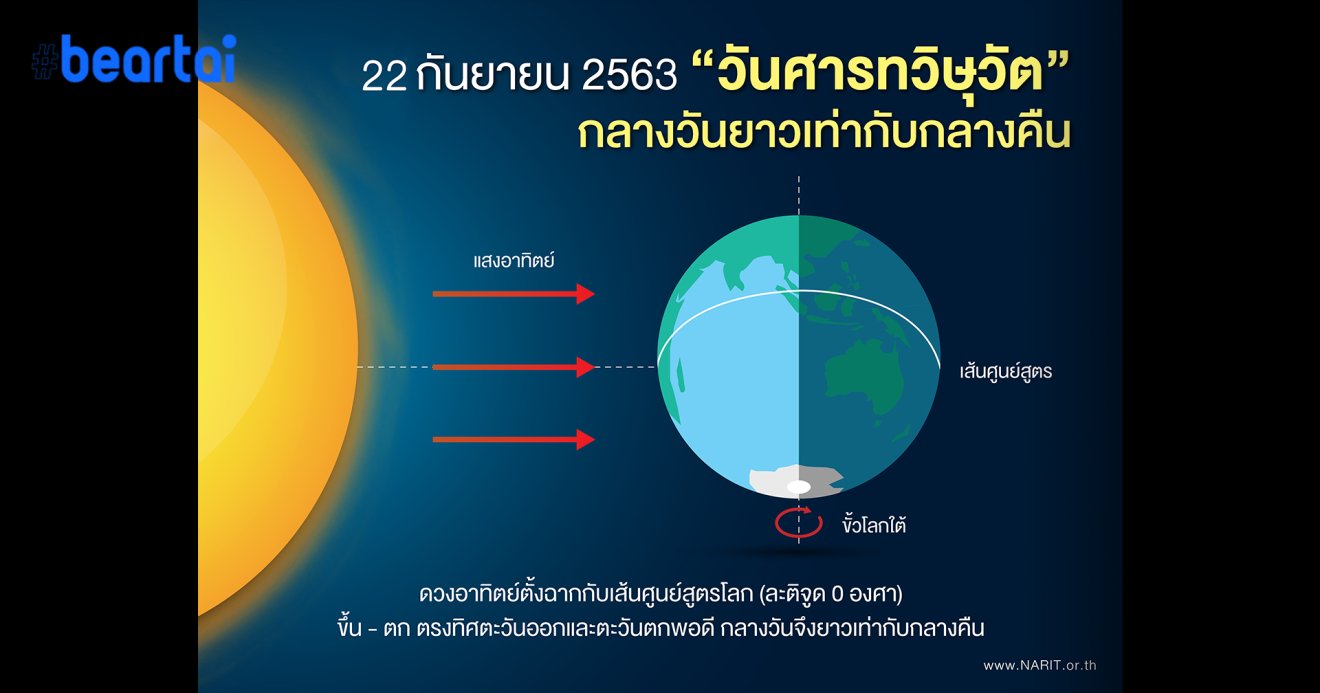 #beartai

22 กันยายน 2563 “วันศารทวิษุวัต”
กลางวันยาวเท่ากับกลางคืน

แสงอาทิตย์

เส้นศูนย์สูตร

ขั้วโลกใต้

ดวงอาทิตย์ตั้งฉากกับเส้นศูนย์สูตรโลก (ละติจูด 0 องศา)
ขึ้น - ตก ตรงทิศตะวันออกและตะวันตกพอดี กลางวันจึงยาวเท่ากับกลางคืน

www.NARIT.or.th